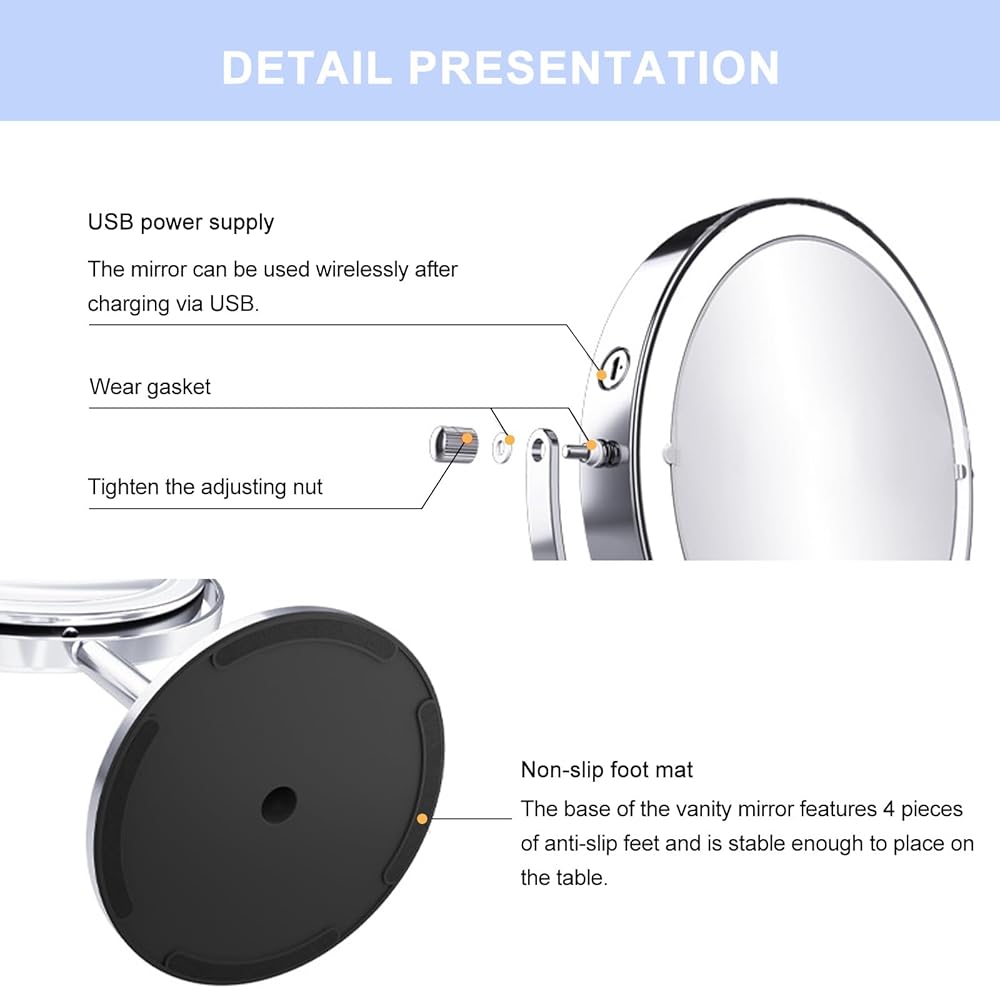 DETAIL PRESENTATION

USB power supply

The mirror can be used wirelessly after charging via USB.

Wear gasket

Tighten the adjusting nut

Non-slip foot mat

The base of the vanity mirror features 4 pieces of anti-slip feet and is stable enough to place on the table.